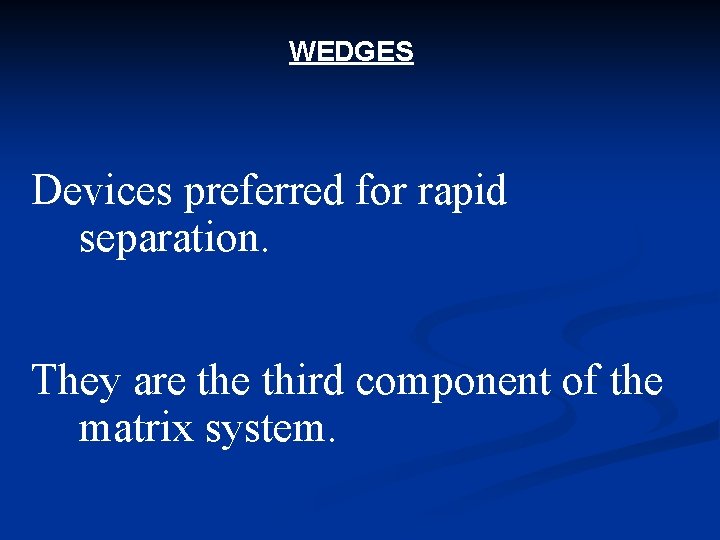 WEDGES

Devices preferred for rapid separation.

They are the third component of the matrix system.